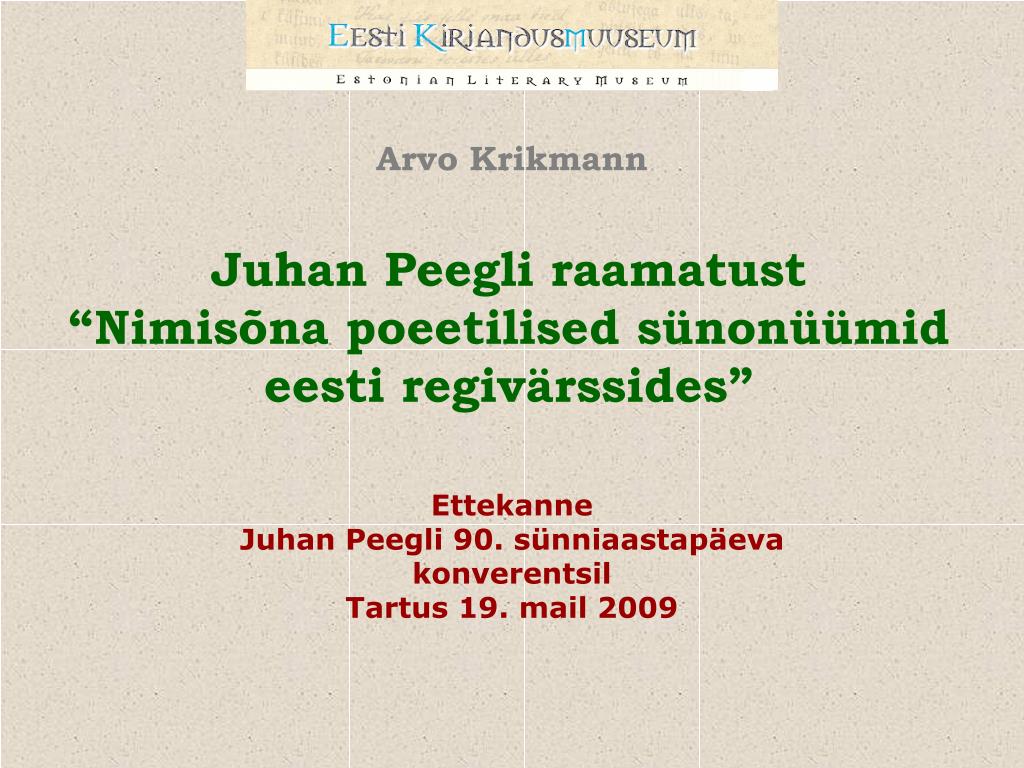 Eesti Kirjandusmuuseum
Estonian Literary Museum

Arvo Krikmann

Juhan Peegli raamatust
“Nimisõna poeetilised sünonüümid eesti regivärssides”

Ettekanne
Juhan Peegli 90. sünniaastapäeva konverentsil
Tartus 19. mail 2009